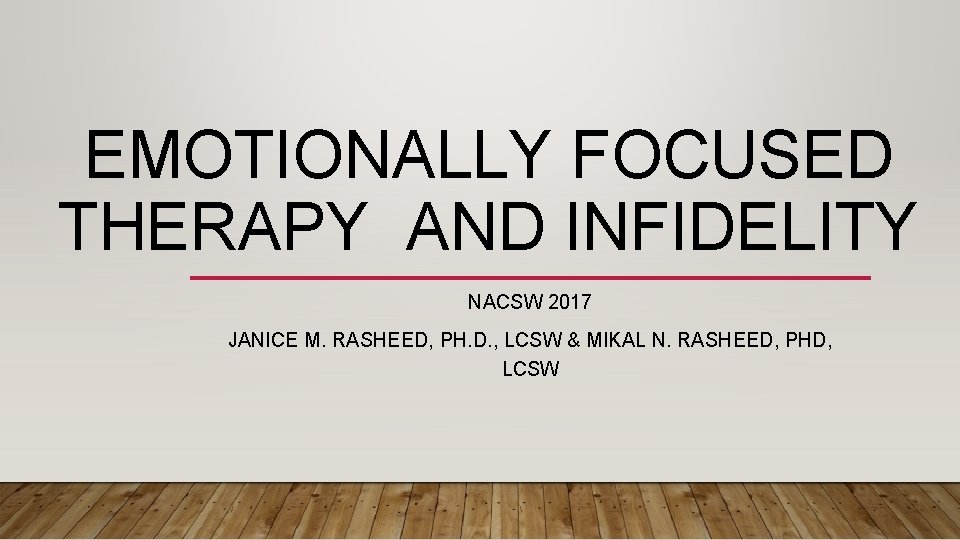 EMOTIONALLY FOCUSED THERAPY AND INFIDELITY

NACSW 2017

JANICE M. RASHEED, PH.D., LCSW & MIKAL N. RASHEED, PHD, LCSW